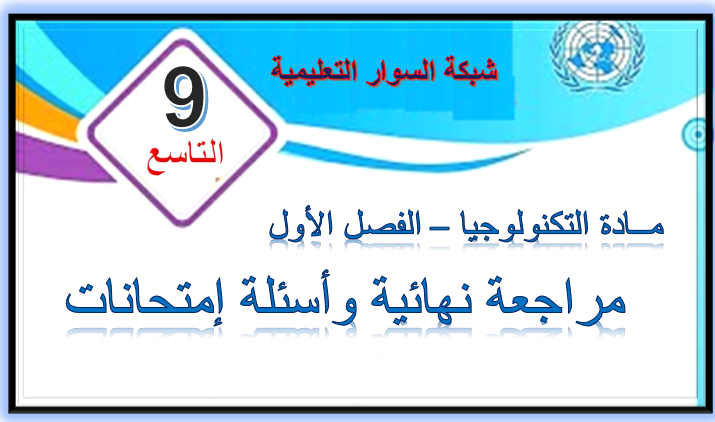 شبكة السوار التعليمية

9
التاسع

مــادة التكنولوجيا – الفصل الأول

مراجعة نهائية وأسئلة إمتحانات